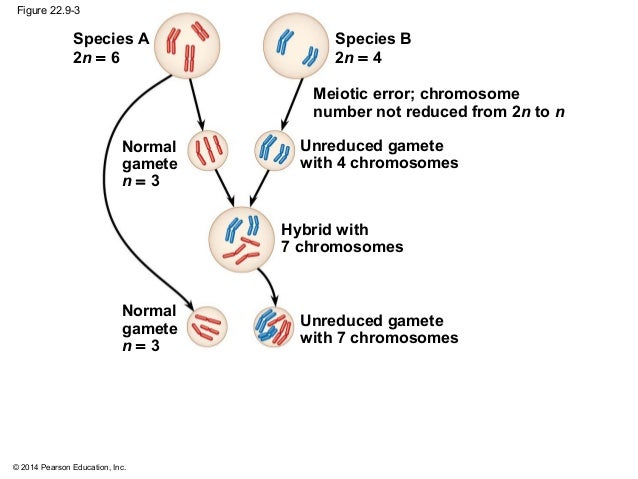 Figure 22.9-3

Species A
$2n = 6$

Species B
$2n = 4$

Meiotic error; chromosome number not reduced from $2n$ to $n$

Normal gamete
$n = 3$

Unreduced gamete with 4 chromosomes

Hybrid with 7 chromosomes

Normal gamete
$n = 3$

Unreduced gamete with 7 chromosomes

© 2014 Pearson Education, Inc.